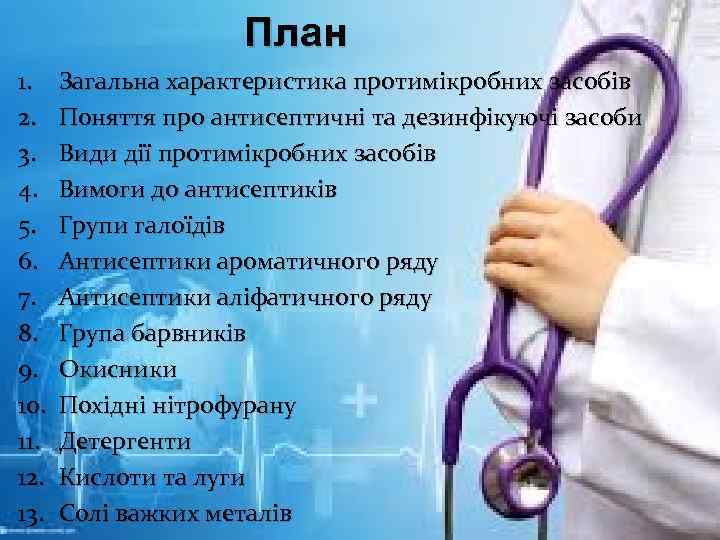 План

1. Загальна характеристика протимікробних засобів
2. Поняття про антисептичні та дезинфікуючі засоби
3. Види дії протимікробних засобів
4. Вимоги до антисептиків
5. Групи галоїдів
6. Антисептики ароматичного ряду
7. Антисептики аліфатичного ряду
8. Група барвників
9. Окисники
10. Похідні нітрофурану
11. Детергенти
12. Кислоти та луги
13. Солі важких металів